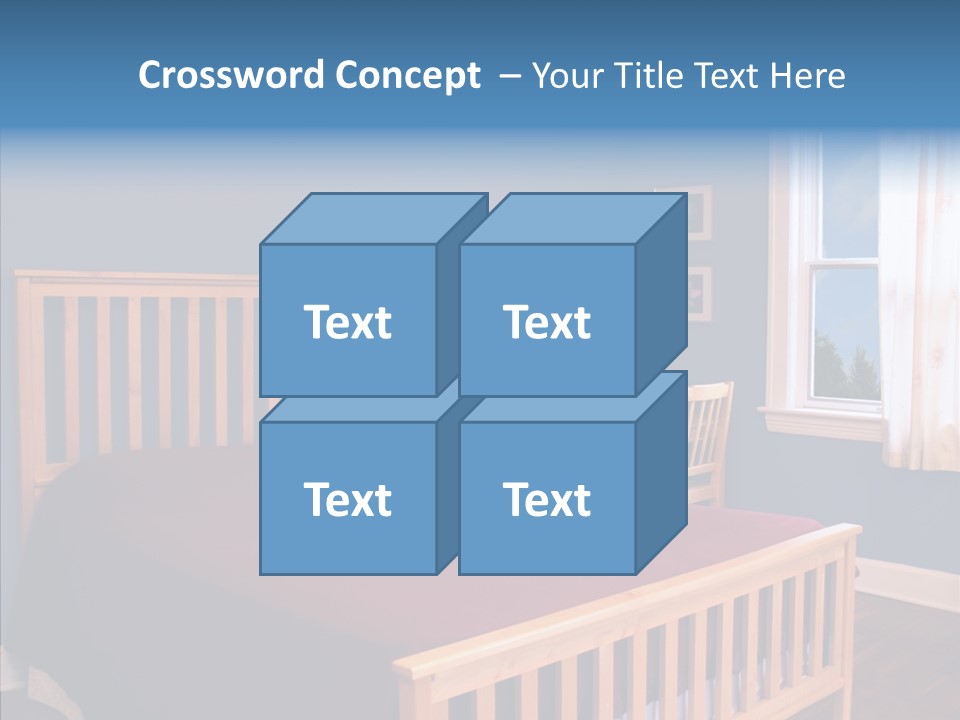 Crossword Concept – Your Title Text Here

Text

Text

Text

Text